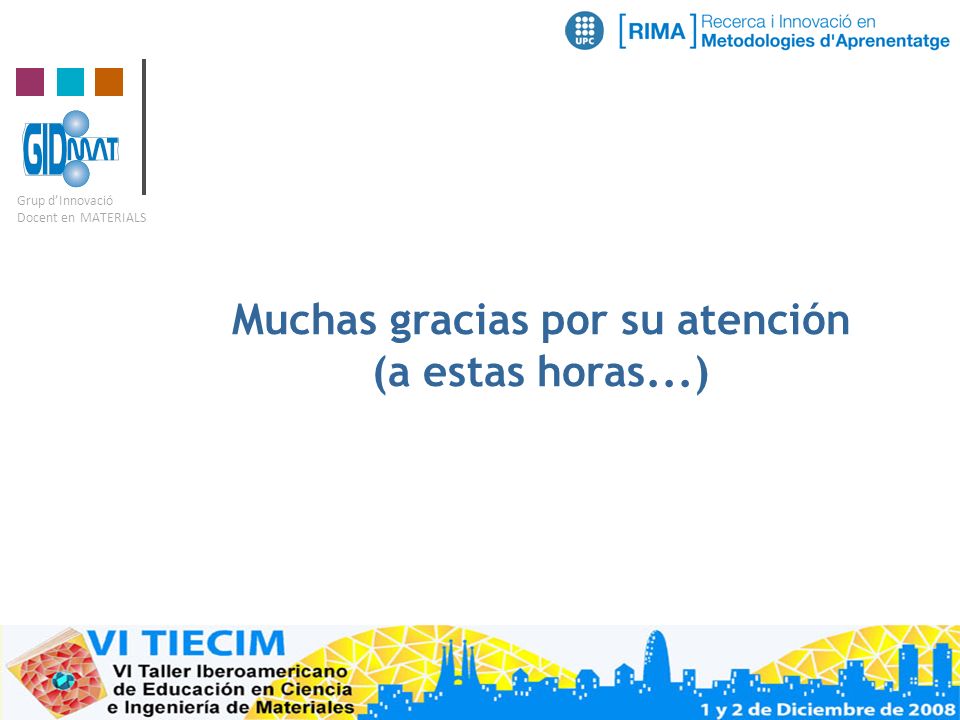 UPC [RIMA] Recerca i Innovació en Metodologies d'Aprenentatge

GIDMAT
Grup d'Innovació Docent en MATERIALS

Muchas gracias por su atención
(a estas horas...)

VI TIECIM
VI Taller Iberoamericano de Educación en Ciencia e Ingeniería de Materiales

1 y 2 de Diciembre de 2008